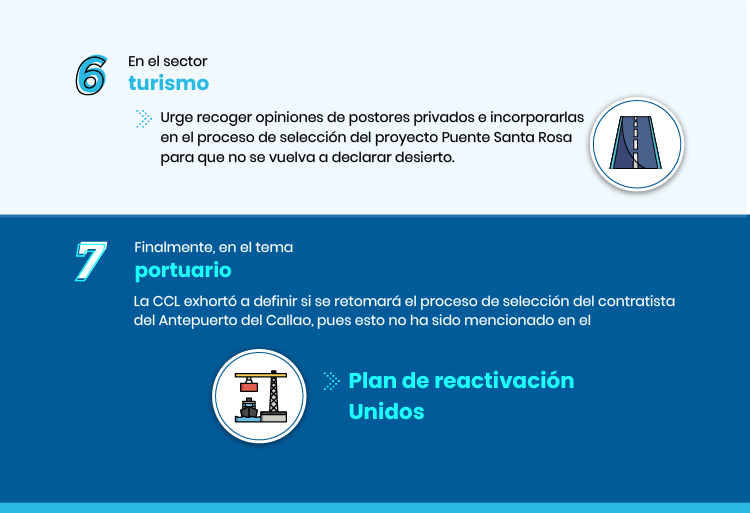 6 En el sector
turismo

Urge recoger opiniones de postores privados e incorporarlas en el proceso de selección del proyecto Puente Santa Rosa para que no se vuelva a declarar desierto.

7 Finalmente, en el tema
portuario

La CCL exhortó a definir si se retomará el proceso de selección del contratista del Antepuerto del Callao, pues esto no ha sido mencionado en el

Plan de reactivación Unidos